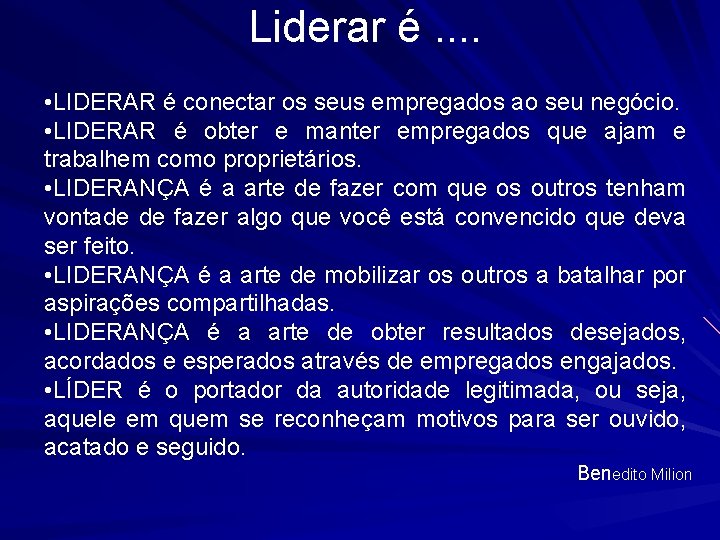 Liderar é ....

•LIDERAR é conectar os seus empregados ao seu negócio.
•LIDERAR é obter e manter empregados que ajam e trabalhem como proprietários.
•LIDERANÇA é a arte de fazer com que os outros tenham vontade de fazer algo que você está convencido que deva ser feito.
•LIDERANÇA é a arte de mobilizar os outros a batalhar por aspirações compartilhadas.
•LIDERANÇA é a arte de obter resultados desejados, acordados e esperados através de empregados engajados.
•LÍDER é o portador da autoridade legitimada, ou seja, aquele em quem se reconheçam motivos para ser ouvido, acatado e seguido.

Benedito Milion